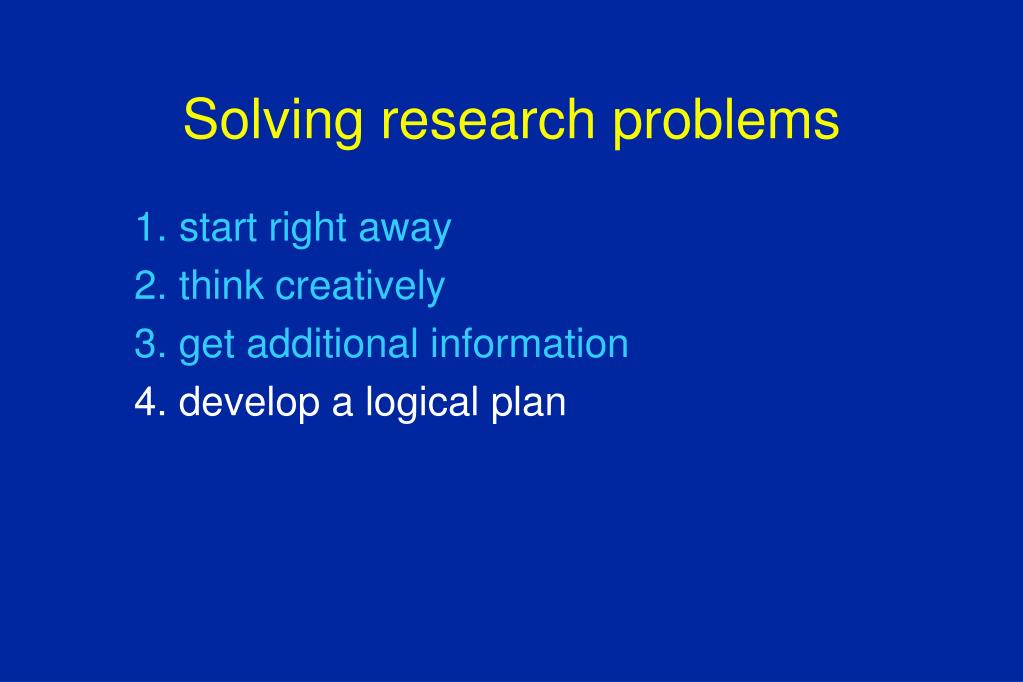 Solving research problems

1. start right away
2. think creatively
3. get additional information
4. develop a logical plan